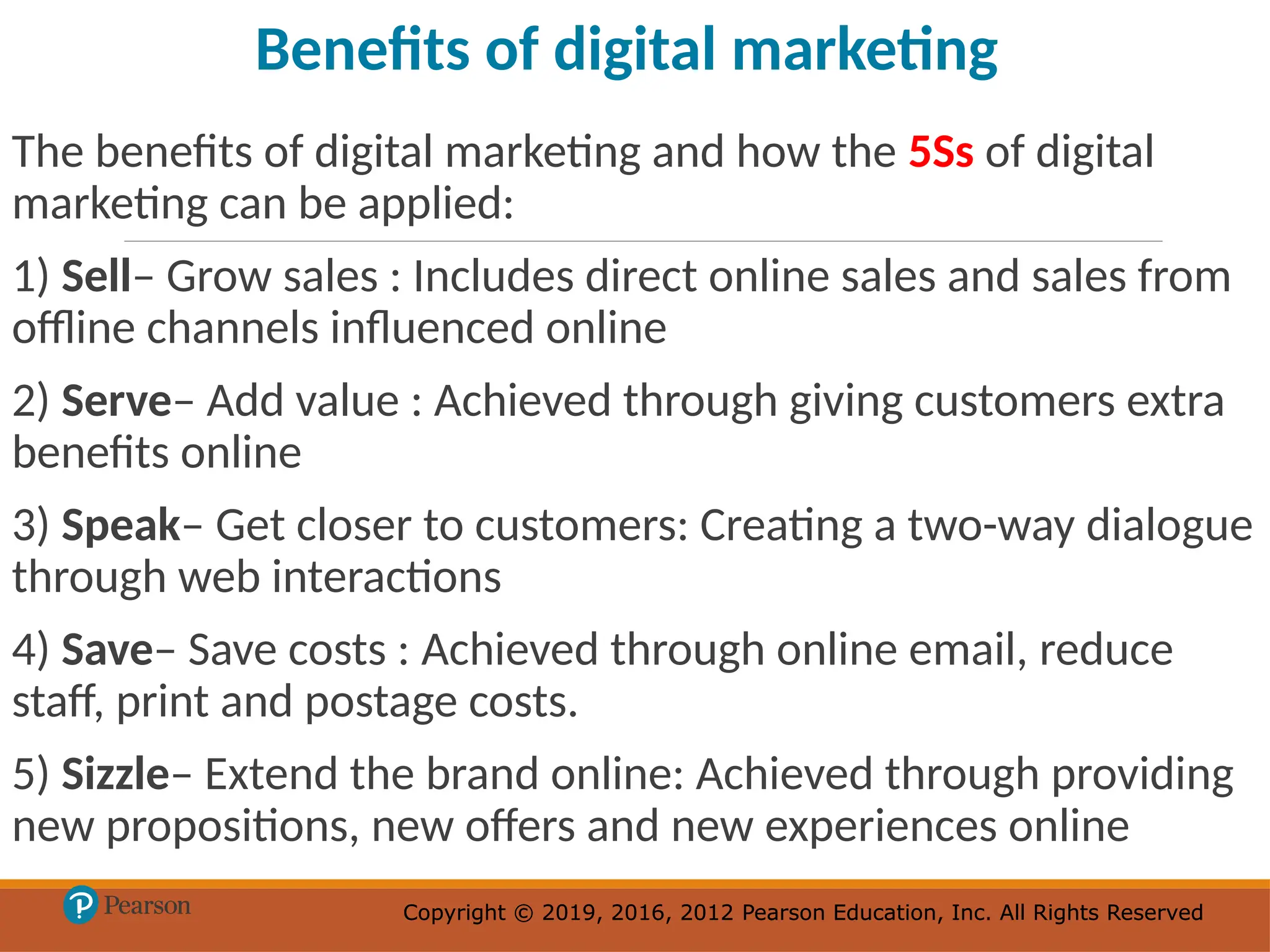 Benefits of digital marketing

The benefits of digital marketing and how the 5Ss of digital marketing can be applied:

1) Sell– Grow sales : Includes direct online sales and sales from offline channels influenced online

2) Serve– Add value : Achieved through giving customers extra benefits online

3) Speak– Get closer to customers: Creating a two-way dialogue through web interactions

4) Save– Save costs : Achieved through online email, reduce staff, print and postage costs.

5) Sizzle– Extend the brand online: Achieved through providing new propositions, new offers and new experiences online

Pearson

Copyright © 2019, 2016, 2012 Pearson Education, Inc. All Rights Reserved